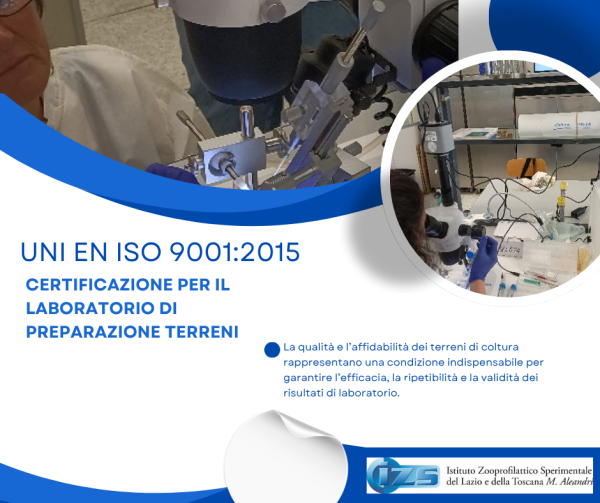 UNI EN ISO 9001:2015

CERTIFICAZIONE PER IL LABORATORIO DI PREPARAZIONE TERRENI

La qualità e l'affidabilità dei terreni di coltura rappresentano una condizione indispensabile per garantire l'efficacia, la ripetibilità e la validità dei risultati di laboratorio.

IZS Istituto Zooprofilattico Sperimentale del Lazio e della Toscana M. Aleandri